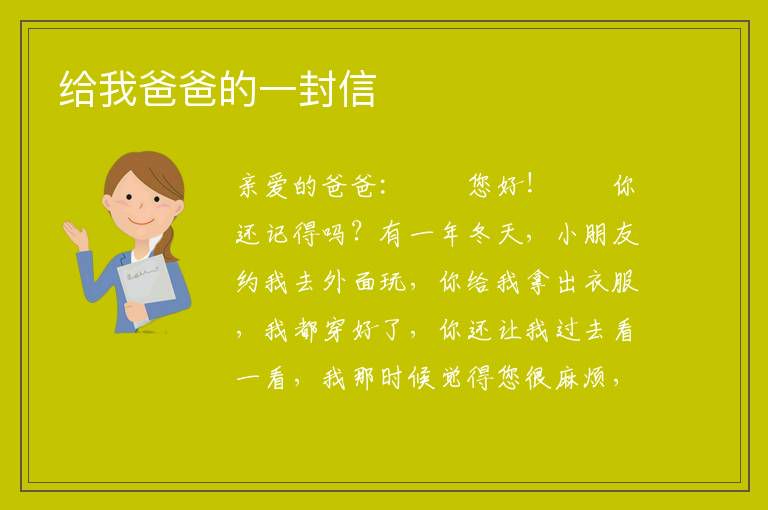 给我爸爸的一封信

亲爱的爸爸：　　您好！　　你还记得吗？有一年冬天，小朋友约我去外面玩，你给我拿出衣服，我都穿好了，你还让我过去看一看，我那时候觉得您很麻烦，